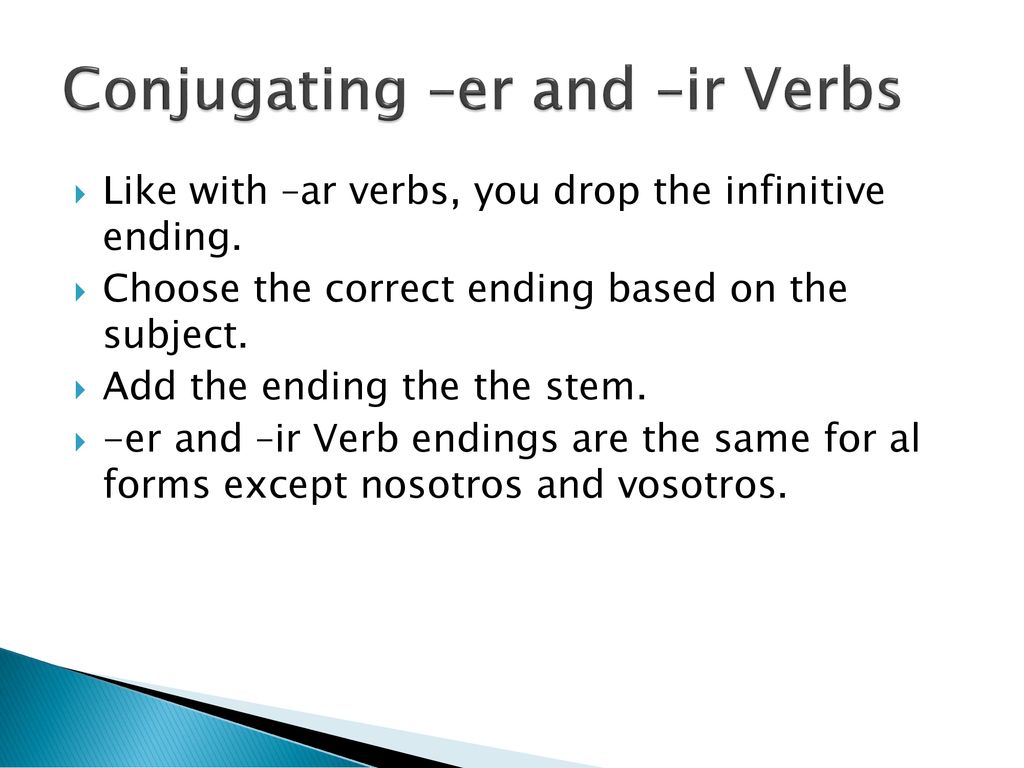 Conjugating –er and –ir Verbs

Like with –ar verbs, you drop the infinitive ending.

Choose the correct ending based on the subject.

Add the ending the the stem.

-er and –ir Verb endings are the same for al forms except nosotros and vosotros.